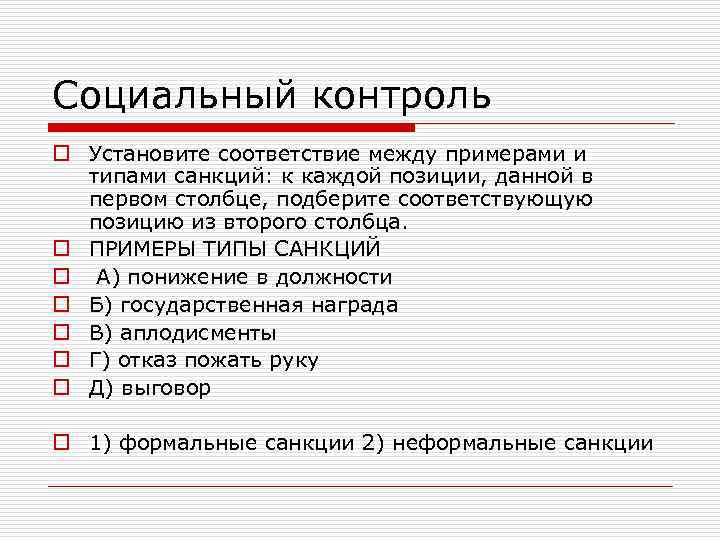 Социальный контроль

Установите соответствие между примерами и типами санкций: к каждой позиции, данной в первом столбце, подберите соответствующую позицию из второго столбца.

ПРИМЕРЫ ТИПЫ САНКЦИЙ

А) понижение в должности

Б) государственная награда

В) аплодисменты

Г) отказ пожать руку

Д) выговор

1) формальные санкции 2) неформальные санкции